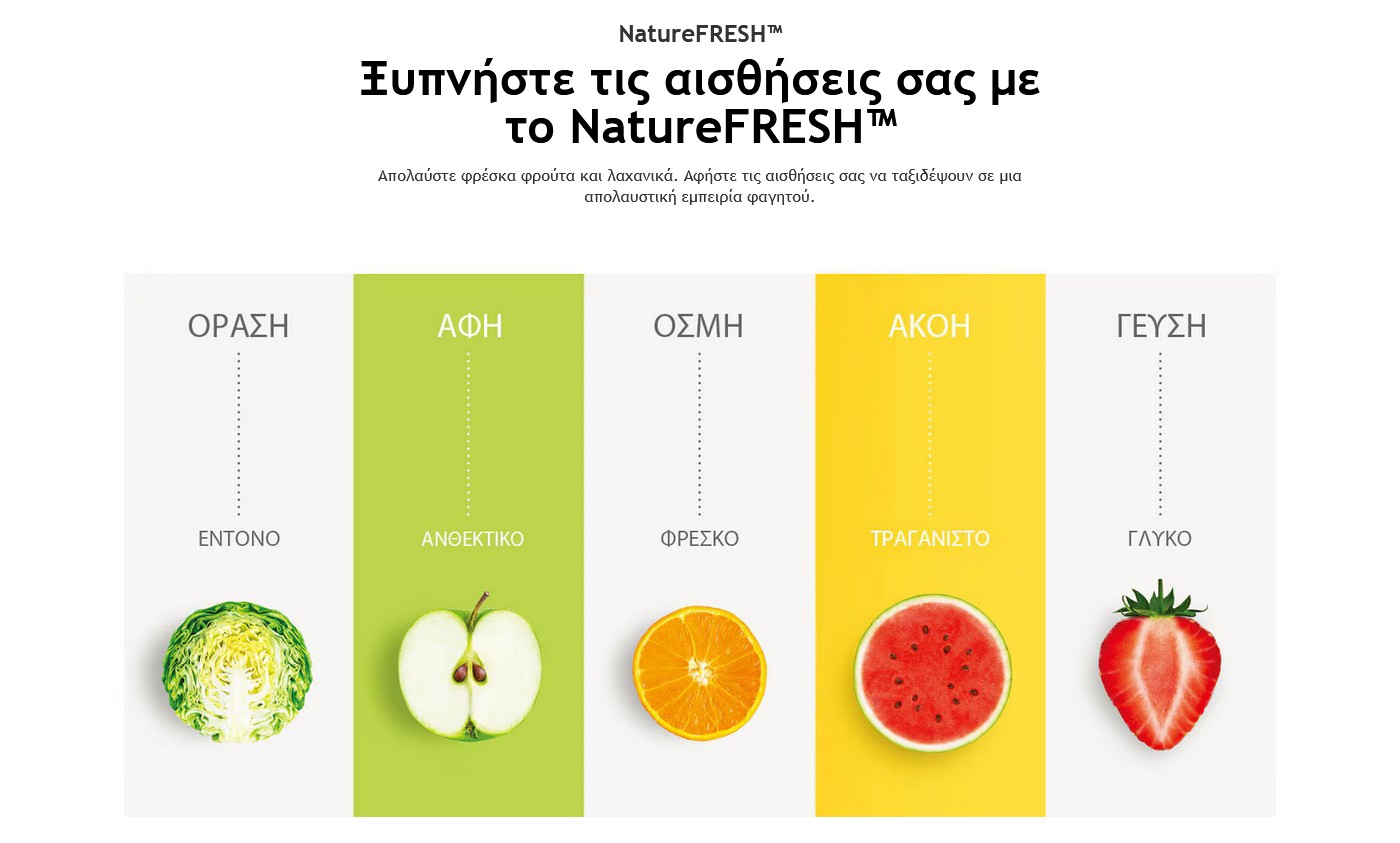 NatureFRESH™

Ξυπνήστε τις αισθήσεις σας με το NatureFRESH™

Απολαύστε φρέσκα φρούτα και λαχανικά. Αφήστε τις αισθήσεις σας να ταξιδέψουν σε μια απολαυστική εμπειρία φαγητού.

ΟΡΑΣΗ

ΕΝΤΟΝΟ

ΑΦΗ

ΑΝΘΕΚΤΙΚΟ

ΟΣΜΗ

ΦΡΕΣΚΟ

ΑΚΟΗ

ΤΡΑΓΑΝΙΣΤΟ

ΓΕΥΣΗ

ΓΛΥΚΟ